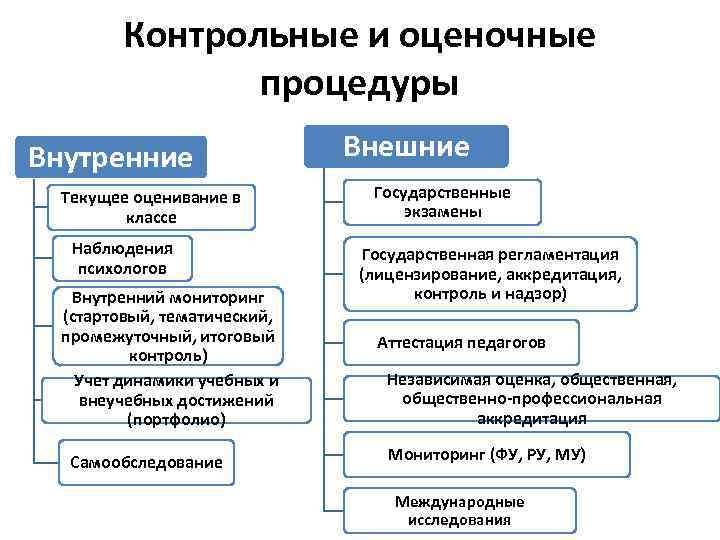 Контрольные и оценочные процедуры

Внутренние

Текущее оценивание в классе

Наблюдения психологов

Внутренний мониторинг (стартовый, тематический, промежуточный, итоговый контроль)

Учет динамики учебных и внеучебных достижений (портфолио)

Самообследование

Внешние

Государственные экзамены

Государственная регламентация (лицензирование, аккредитация, контроль и надзор)

Аттестация педагогов

Независимая оценка, общественная, общественно-профессиональная аккредитация

Мониторинг (ФУ, РУ, МУ)

Международные исследования